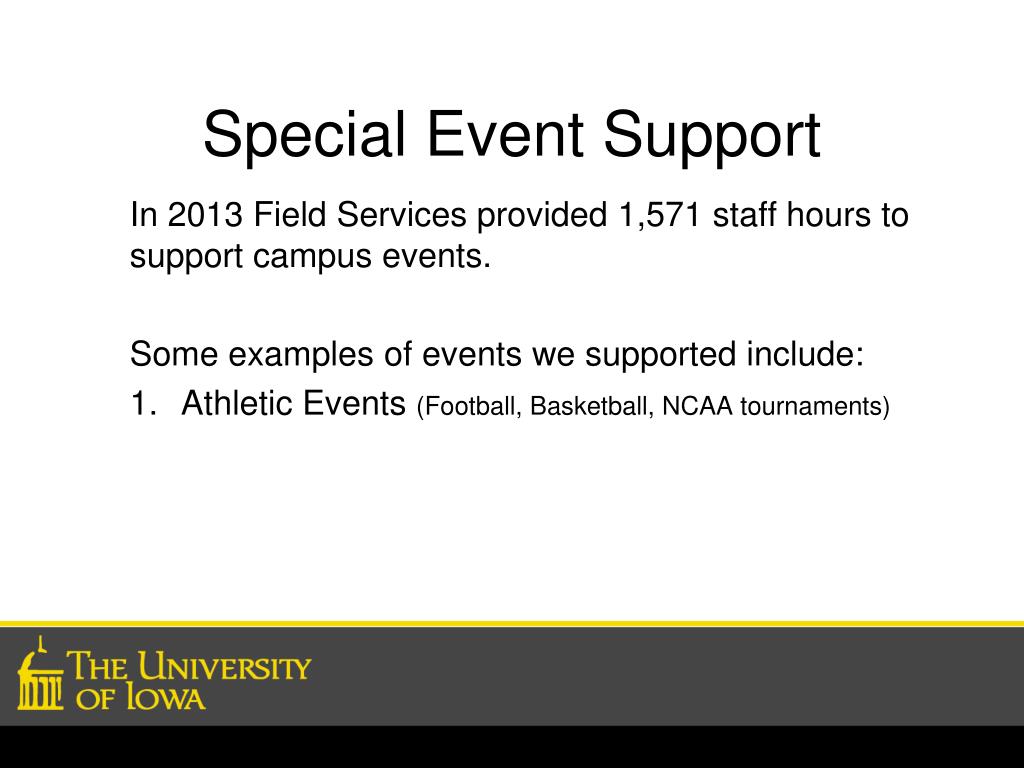 Special Event Support

In 2013 Field Services provided 1,571 staff hours to support campus events.

Some examples of events we supported include:

1. Athletic Events (Football, Basketball, NCAA tournaments)

THE UNIVERSITY OF IOWA